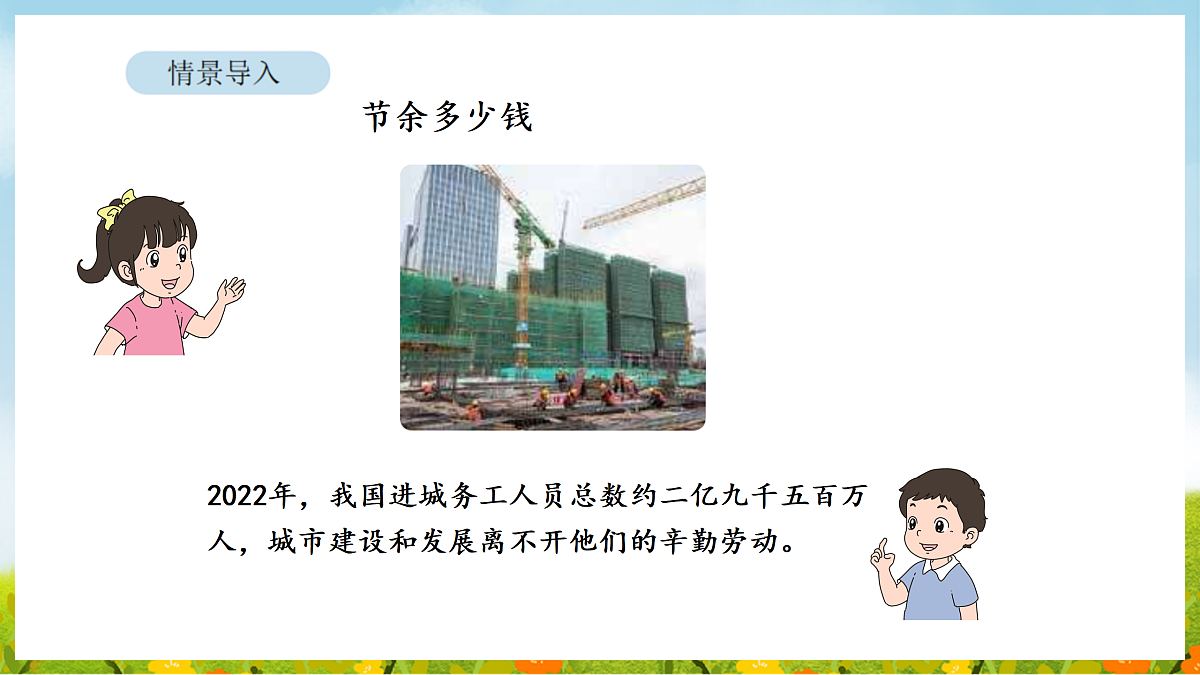 情景导入

节余多少钱

2022年，我国进城务工人员总数约二亿九千五百万人，城市建设和发展离不开他们的辛勤劳动。